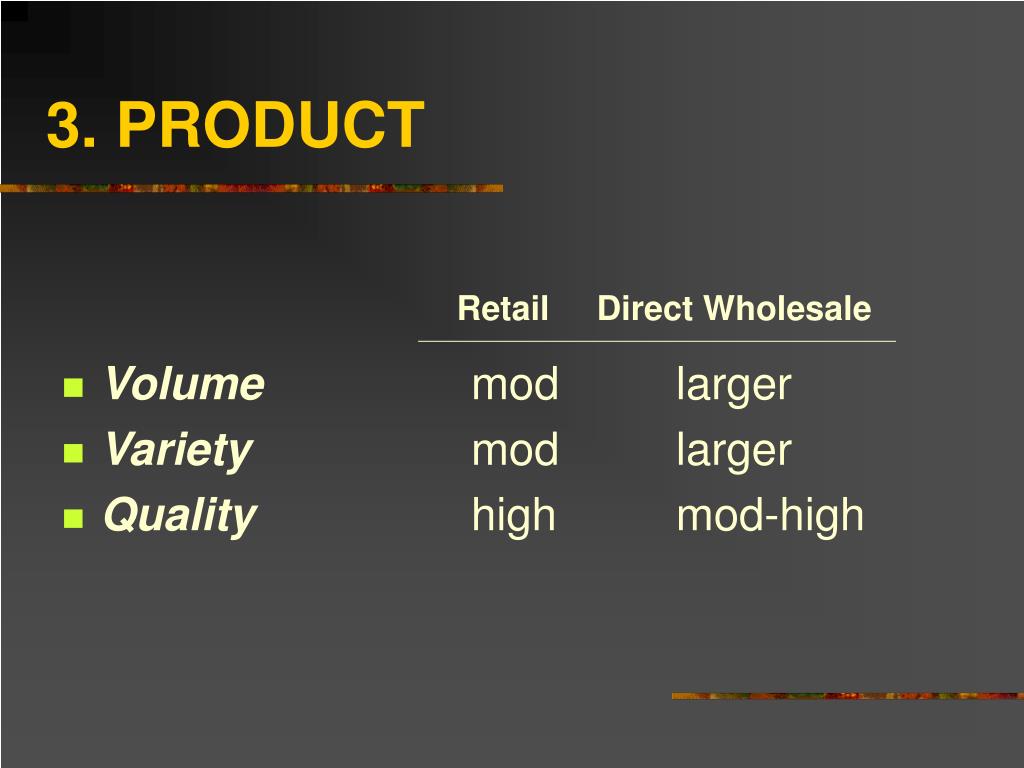 3. PRODUCT

| | Retail | Direct Wholesale |
|---|---|---|
| Volume | mod | larger |
| Variety | mod | larger |
| Quality | high | mod-high |